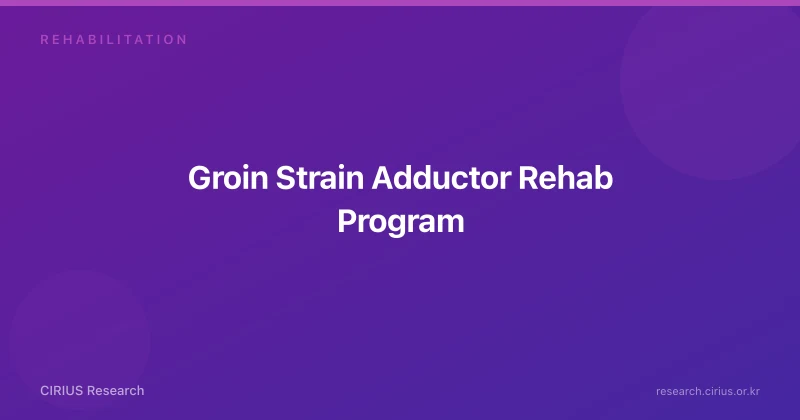 REHABILITATION

Groin Strain Adductor Rehab Program

CIRIUS Research

research.cirius.or.kr